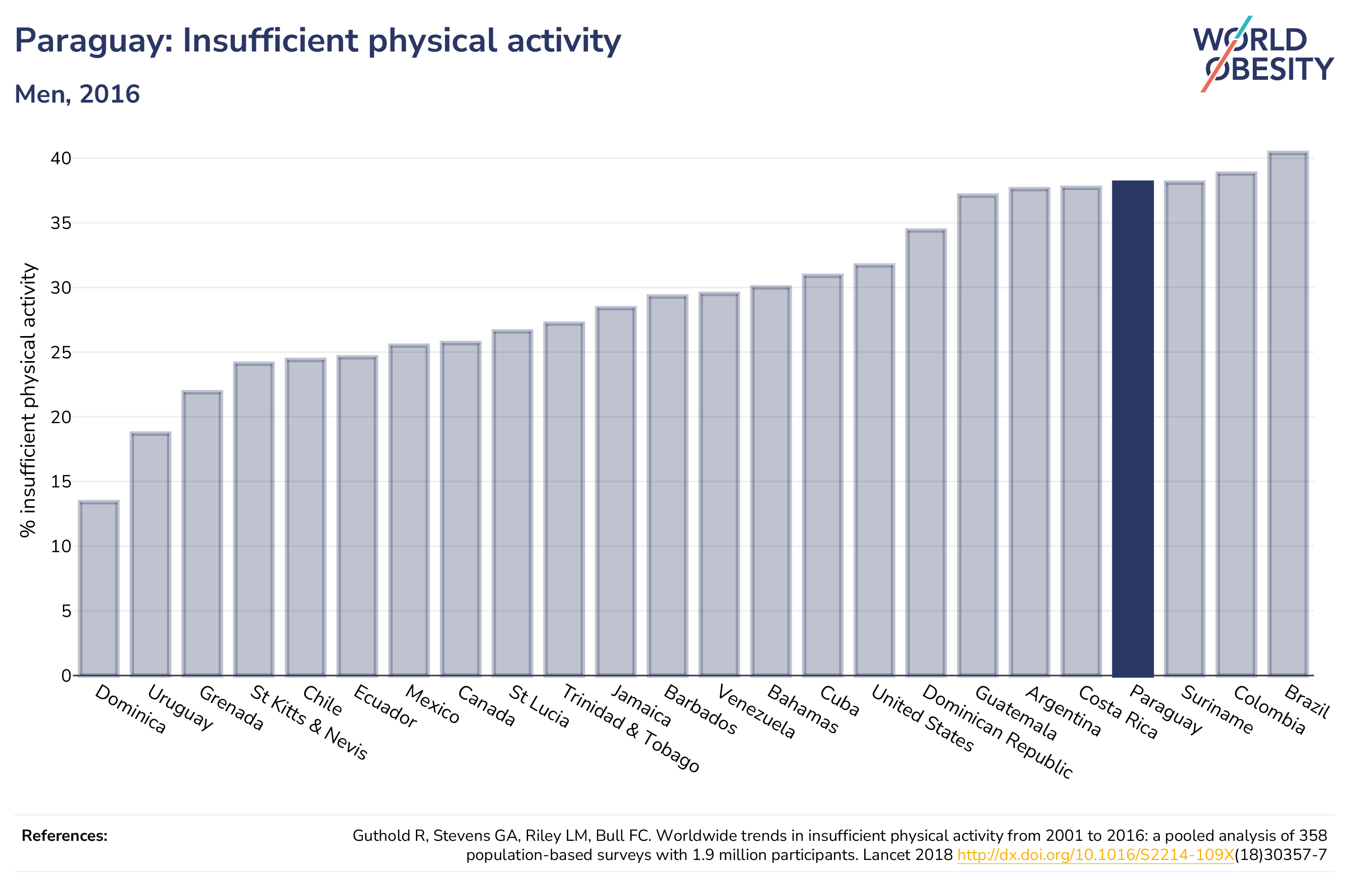 Paraguay: Insufficient physical activity

Men, 2016

WORLD OBESITY

% insufficient physical activity

40
35
30
25
20
15
10
5
0

Dominica
Uruguay
Grenada
St Kitts & Nevis
Chile
Ecuador
Mexico
Canada
St Lucia
Trinidad & Tobago
Jamaica
Barbados
Venezuela
Bahamas
Cuba
United States
Dominican Republic
Guatemala
Argentina
Costa Rica
Paraguay
Suriname
Colombia
Brazil

References:

Guthold R, Stevens GA, Riley LM, Bull FC. Worldwide trends in insufficient physical activity from 2001 to 2016: a pooled analysis of 358 population-based surveys with 1.9 million participants. Lancet 2018 http://dx.doi.org/10.1016/S2214-109X(18)30357-7